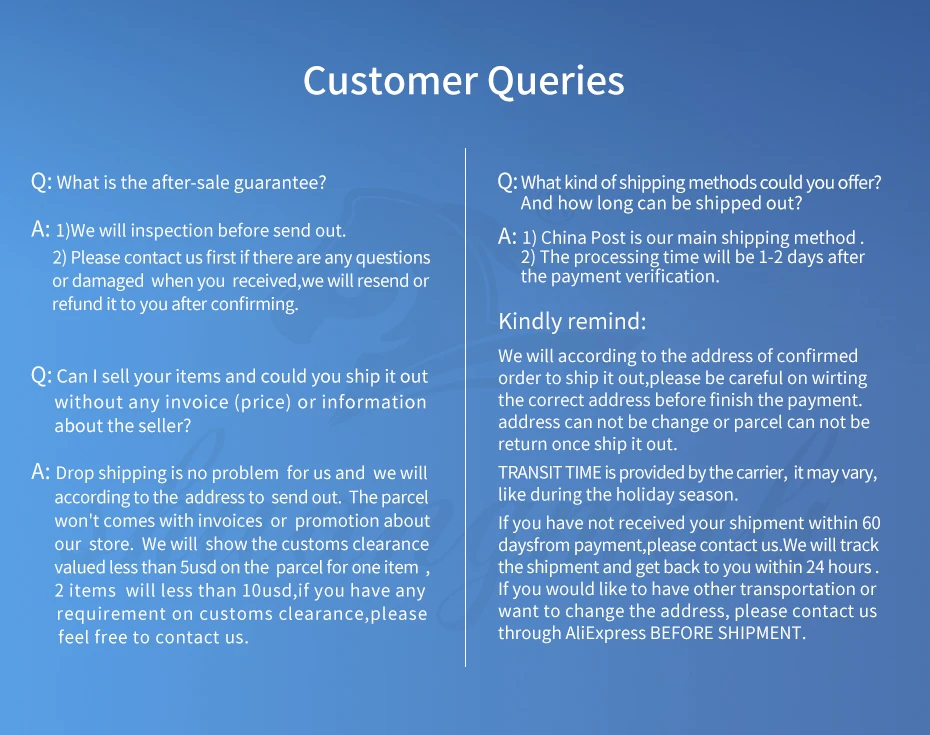 Customer Queries

Q: What is the after-sale guarantee?

A: 1)We will inspection before send out.
2) Please contact us first if there are any questions or damaged when you received,we will resend or refund it to you after confirming.

Q: Can I sell your items and could you ship it out without any invoice (price) or information about the seller?

A: Drop shipping is no problem for us and we will according to the address to send out. The parcel won't comes with invoices or promotion about our store. We will show the customs clearance valued less than 5usd on the parcel for one item , 2 items will less than 10usd,if you have any requirement on customs clearance,please feel free to contact us.

Q: What kind of shipping methods could you offer? And how long can be shipped out?

A: 1) China Post is our main shipping method .
2) The processing time will be 1-2 days after the payment verification.

Kindly remind:

We will according to the address of confirmed order to ship it out,please be careful on wirting the correct address before finish the payment. address can not be change or parcel can not be return once ship it out.

TRANSIT TIME is provided by the carrier, it may vary, like during the holiday season.

If you have not received your shipment within 60 daysfrom payment,please contact us.We will track the shipment and get back to you within 24 hours . If you would like to have other transportation or want to change the address, please contact us through AliExpress BEFORE SHIPMENT.